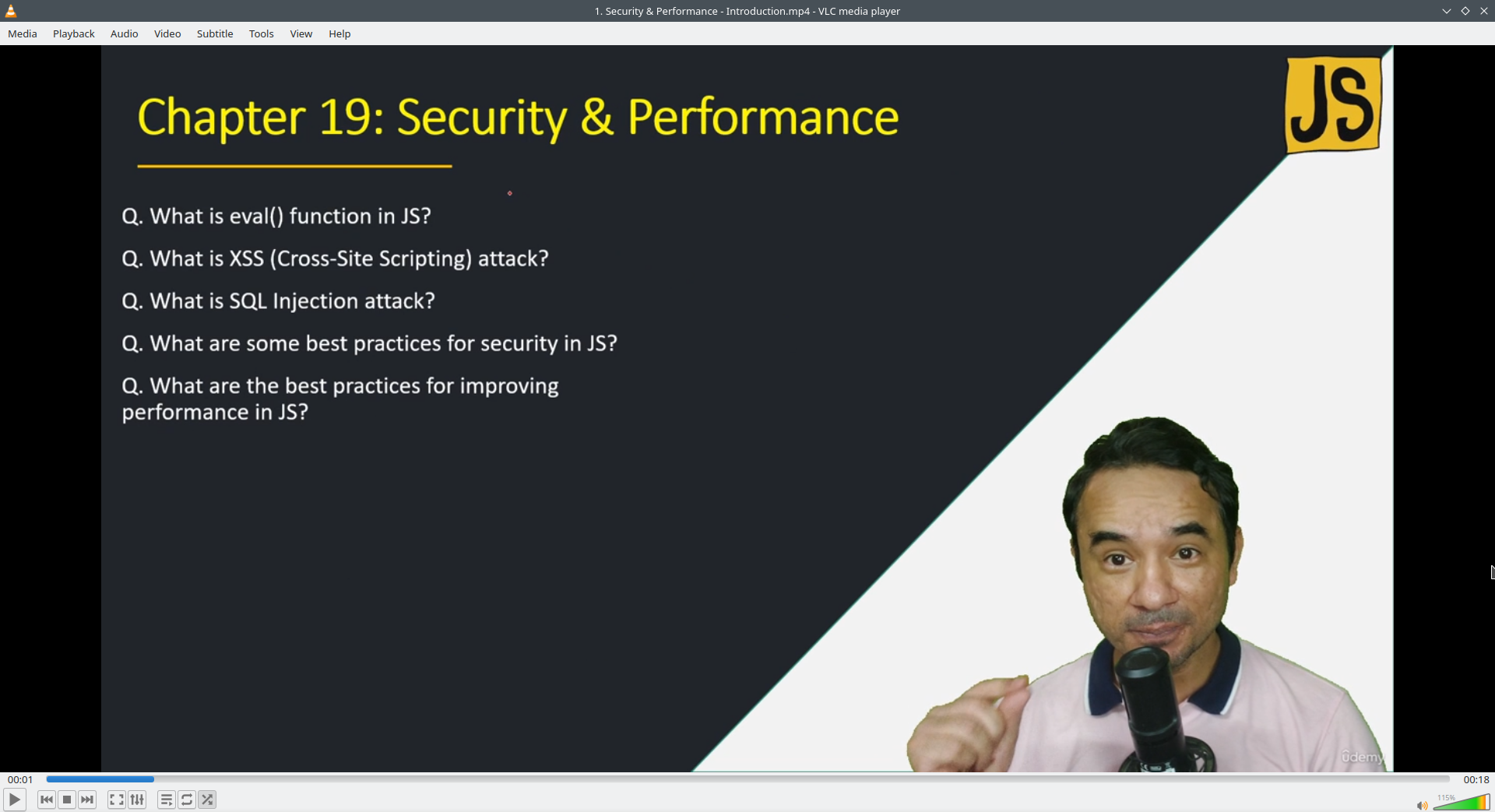 1. Security & Performance - Introduction.mp4 - VLC media player

Media Playback Audio Video Subtitle Tools View Help

Chapter 19: Security & Performance

JS

Q. What is eval() function in JS?

Q. What is XSS (Cross-Site Scripting) attack?

Q. What is SQL Injection attack?

Q. What are some best practices for security in JS?

Q. What are the best practices for improving performance in JS?

Udemy

00:01

00:18

115%